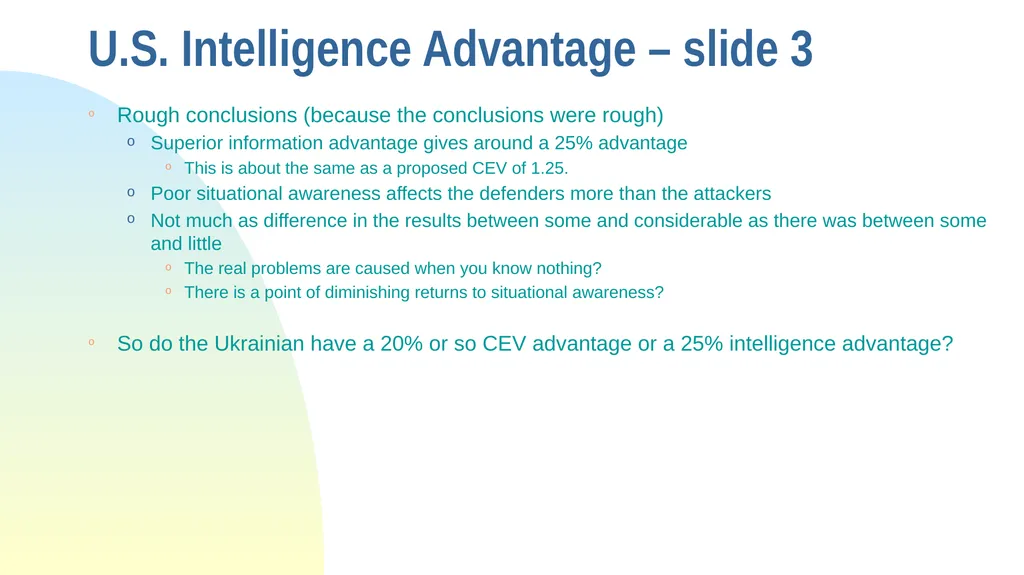 U.S. Intelligence Advantage – slide 3

◦ Rough conclusions (because the conclusions were rough)

o Superior information advantage gives around a 25% advantage

◦ This is about the same as a proposed CEV of 1.25.

o Poor situational awareness affects the defenders more than the attackers

o Not much as difference in the results between some and considerable as there was between some and little

◦ The real problems are caused when you know nothing?

◦ There is a point of diminishing returns to situational awareness?

◦ So do the Ukrainian have a 20% or so CEV advantage or a 25% intelligence advantage?